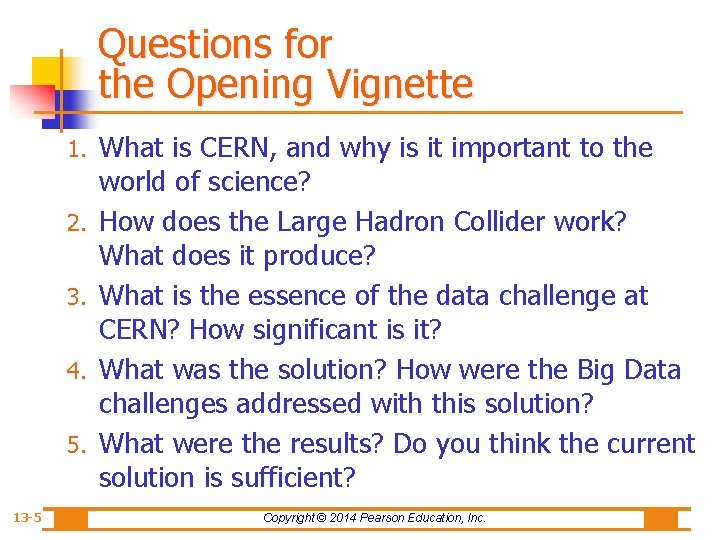 Questions for the Opening Vignette

1. What is CERN, and why is it important to the world of science?
2. How does the Large Hadron Collider work? What does it produce?
3. What is the essence of the data challenge at CERN? How significant is it?
4. What was the solution? How were the Big Data challenges addressed with this solution?
5. What were the results? Do you think the current solution is sufficient?

13-5

Copyright © 2014 Pearson Education, Inc.